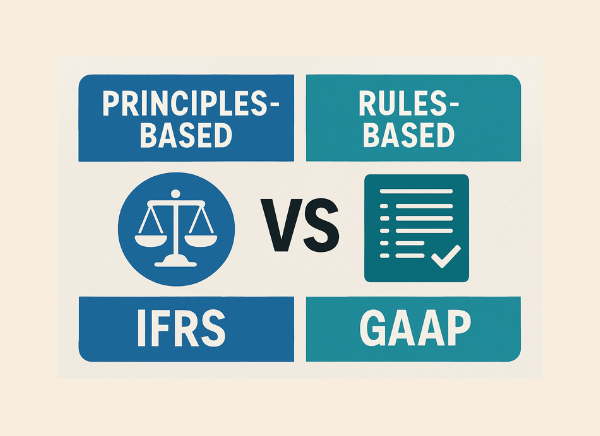 PRINCIPLES-BASED

RULES-BASED

VS

IFRS

GAAP